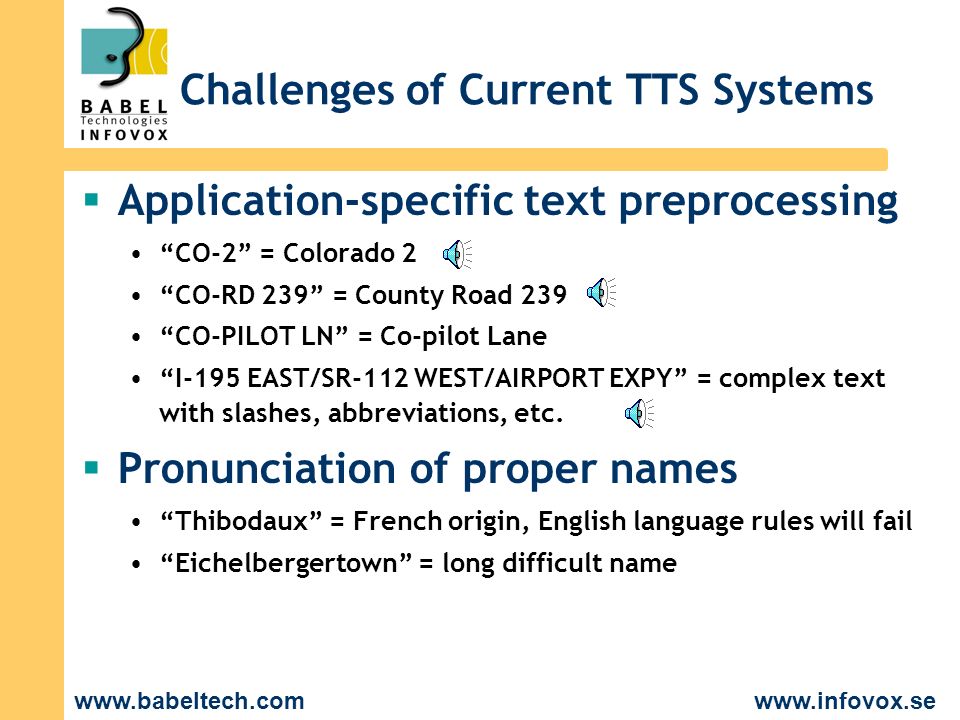 BABEL
Technologies
INFOVOX

Challenges of Current TTS Systems

▪ Application-specific text preprocessing

• “CO-2” = Colorado 2

• “CO-RD 239” = County Road 239

• “CO-PILOT LN” = Co-pilot Lane

• “I-195 EAST/SR-112 WEST/AIRPORT EXPY” = complex text with slashes, abbreviations, etc.

▪ Pronunciation of proper names

• “Thibodaux” = French origin, English language rules will fail

• “Eichelbergertown” = long difficult name

www.babeltech.com

www.infovox.se